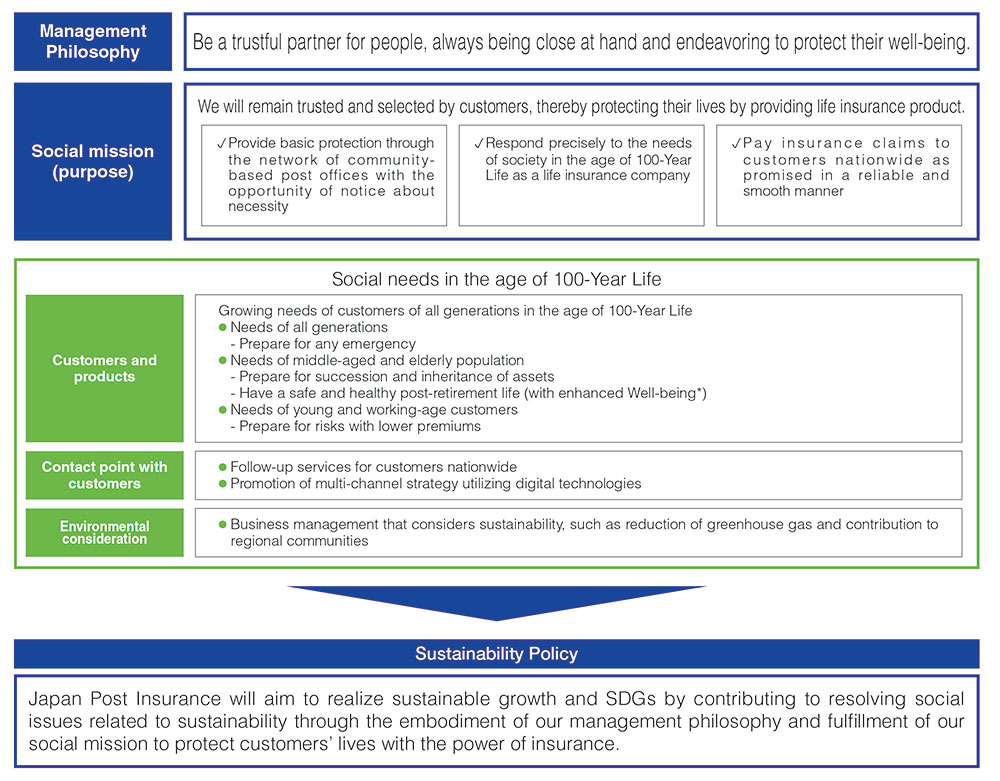 Management Philosophy

Be a trustful partner for people, always being close at hand and endeavoring to protect their well-being.

Social mission (purpose)

We will remain trusted and selected by customers, thereby protecting their lives by providing life insurance product.

✓Provide basic protection through the network of community-based post offices with the opportunity of notice about necessity

✓Respond precisely to the needs of society in the age of 100-Year Life as a life insurance company

✓Pay insurance claims to customers nationwide as promised in a reliable and smooth manner

Social needs in the age of 100-Year Life

Customers and products

Growing needs of customers of all generations in the age of 100-Year Life
● Needs of all generations
- Prepare for any emergency
● Needs of middle-aged and elderly population
- Prepare for succession and inheritance of assets
- Have a safe and healthy post-retirement life (with enhanced Well-being*)
● Needs of young and working-age customers
- Prepare for risks with lower premiums

Contact point with customers

● Follow-up services for customers nationwide
● Promotion of multi-channel strategy utilizing digital technologies

Environmental consideration

● Business management that considers sustainability, such as reduction of greenhouse gas and contribution to regional communities

Sustainability Policy

Japan Post Insurance will aim to realize sustainable growth and SDGs by contributing to resolving social issues related to sustainability through the embodiment of our management philosophy and fulfillment of our social mission to protect customers' lives with the power of insurance.